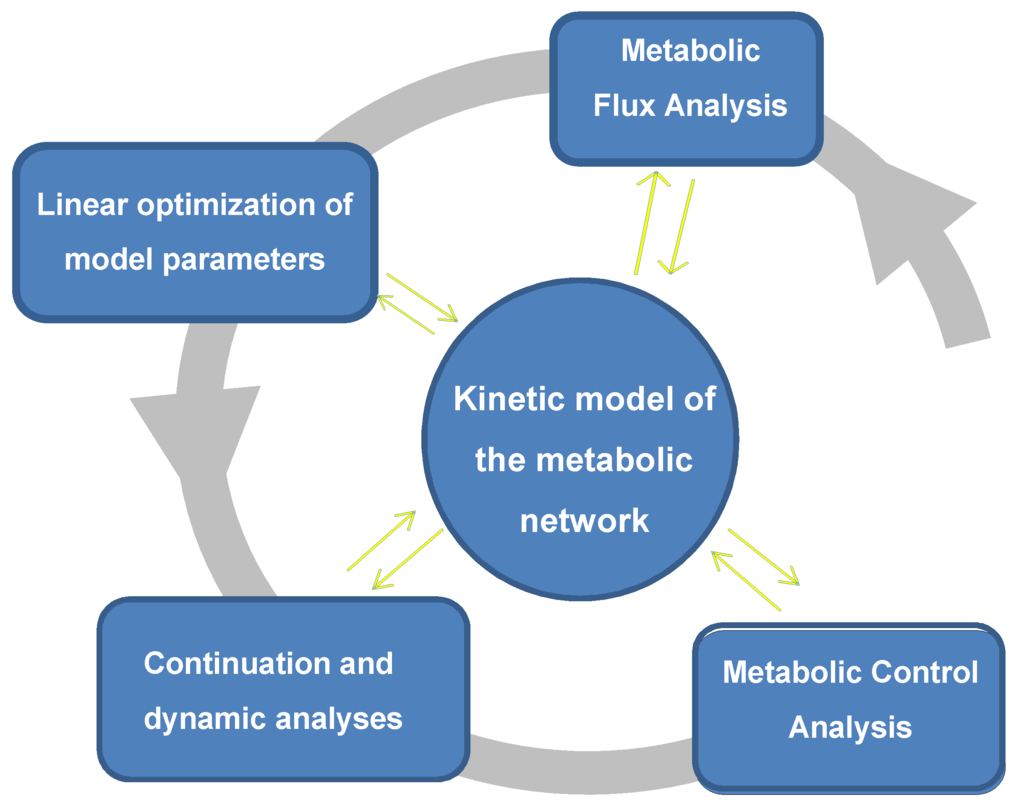 Metabolic Flux Analysis

Linear optimization of model parameters

Kinetic model of the metabolic network

Continuation and dynamic analyses

Metabolic Control Analysis